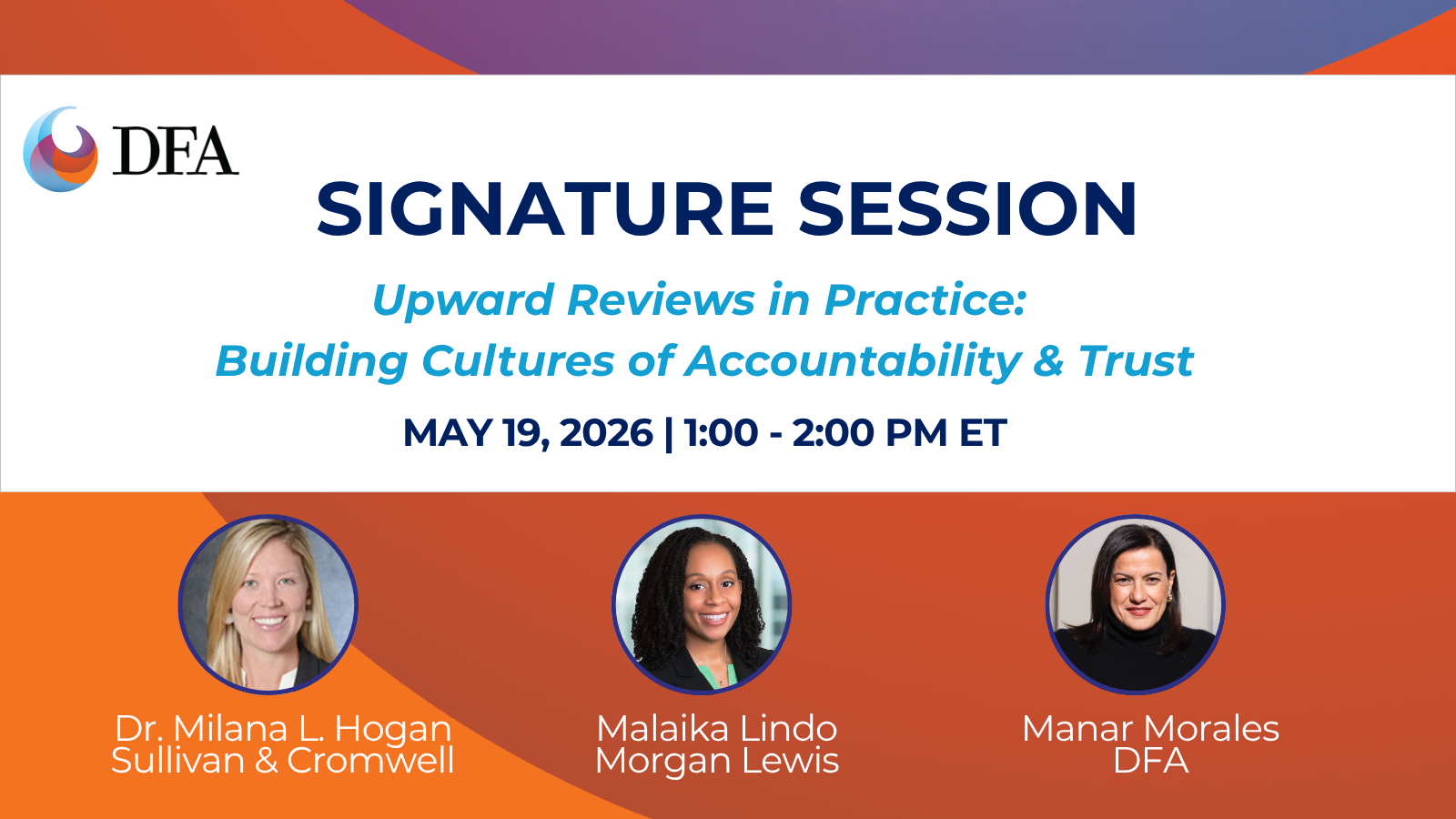 DFA

SIGNATURE SESSION

Upward Reviews in Practice:
Building Cultures of Accountability & Trust

MAY 19, 2026 | 1:00 - 2:00 PM ET

Dr. Milana L. Hogan
Sullivan & Cromwell

Malaika Lindo
Morgan Lewis

Manar Morales
DFA